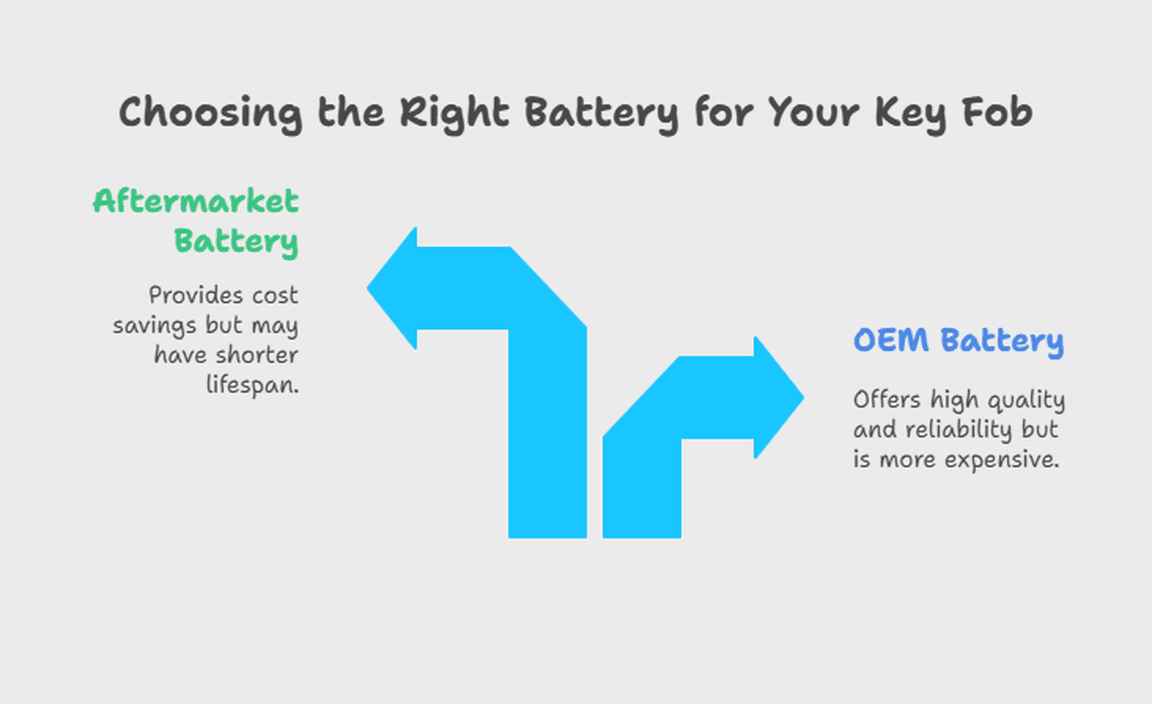 Choosing the Right Battery for Your Key Fob

Aftermarket Battery

Provides cost savings but may have shorter lifespan.

OEM Battery

Offers high quality and reliability but is more expensive.